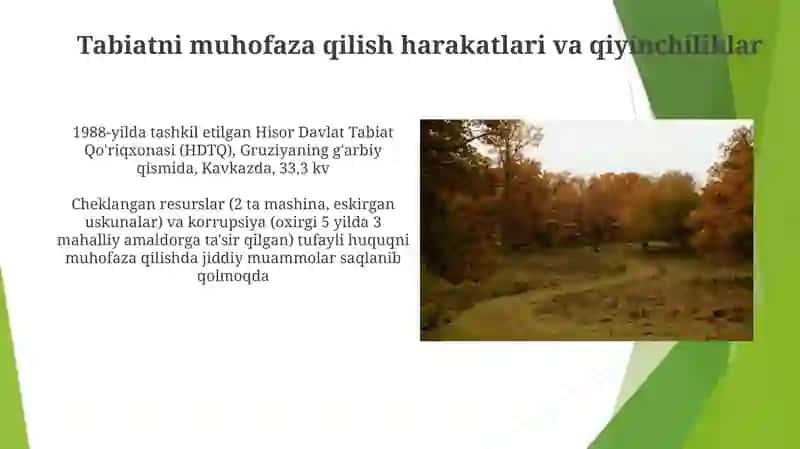 Tabiatni muhofaza qilish harakatlari va qiyinchiliklar

1988-yilda tashkil etilgan Hisor Davlat Tabiat Qo'riqxonasi (HDTQ), Gruziyaning g'arbiy qismida, Kavkazda, 33,3 kv

Cheklangan resurslar (2 ta mashina, eskirgan uskunalar) va korrupsiya (oxirgi 5 yilda 3 mahalliy amaldorga ta'sir qilgan) tufayli huquqni muhofaza qilishda jiddiy muammolar saqlanib qolmoqda